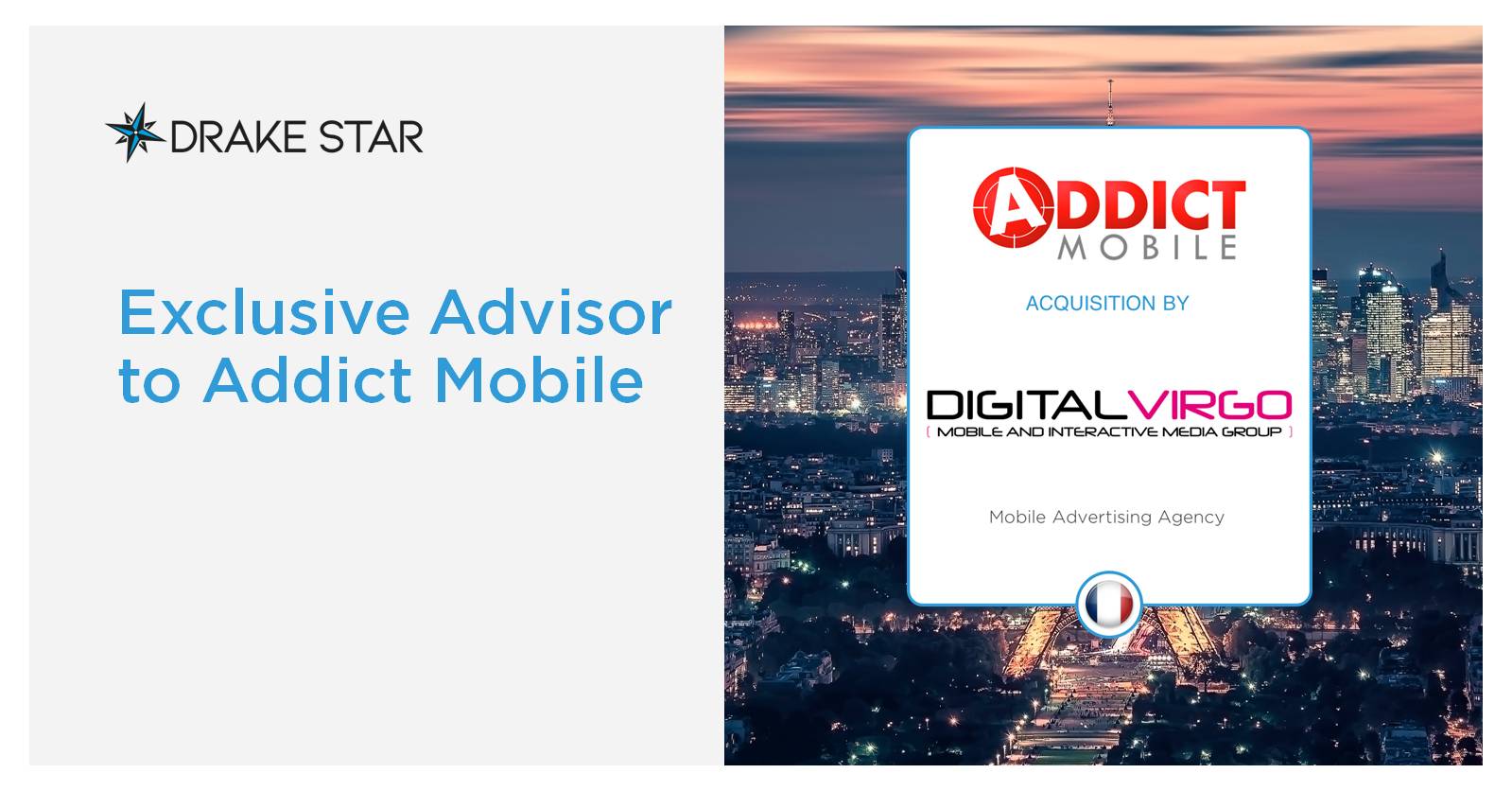 DRAKE STAR

Exclusive Advisor to Addict Mobile

ADDICT MOBILE

ACQUISITION BY

DIGITALVIRGO
( MOBILE AND INTERACTIVE MEDIA GROUP )

Mobile Advertising Agency